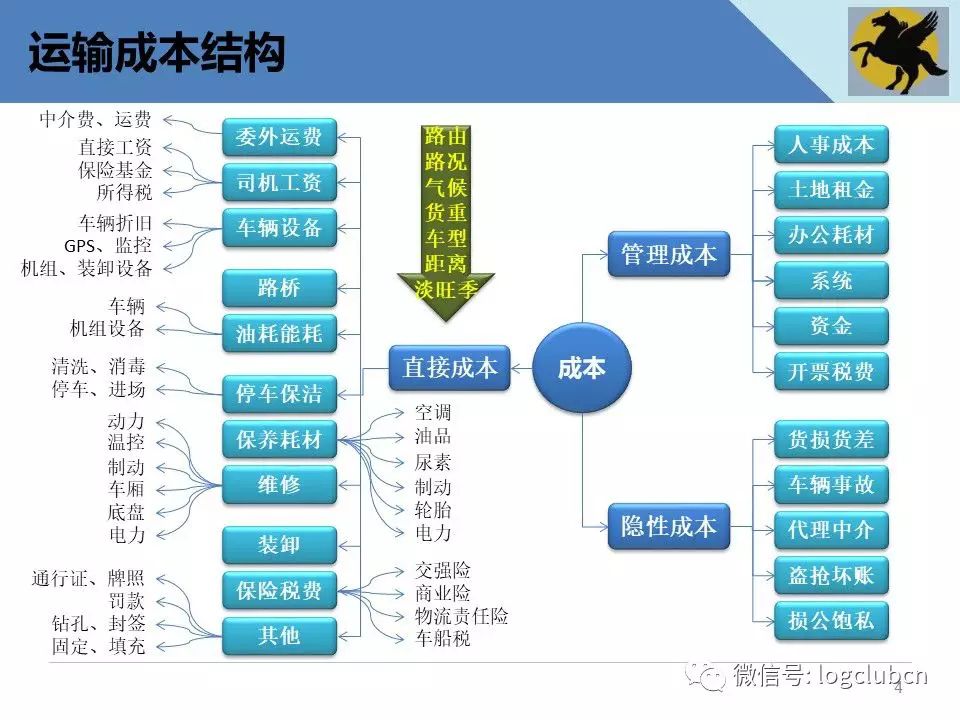 运输成本结构

中介费、运费
直接工资
保险基金
所得税
车辆折旧
GPS、监控
机组、装卸设备
车辆
机组设备
清洗、消毒
停车、进场
动力
温控
制动
车厢
底盘
电力
通行证、牌照
罚款
钻孔、封签
固定、填充

委外运费
司机工资
车辆设备
路桥
油耗能耗
停车保洁
保养耗材
维修
装卸
保险税费
其他

路由
路况
气候
货重
车型
距离
淡旺季

直接成本
空调
油品
尿素
制动
轮胎
电力
交强险
商业险
物流责任险
车船税

成本

管理成本
人事成本
土地租金
办公耗材
系统
资金
开票税费

隐性成本
货损货差
车辆事故
代理中介
盗抢坏账
损公饱私

微信号: logclubcn
4